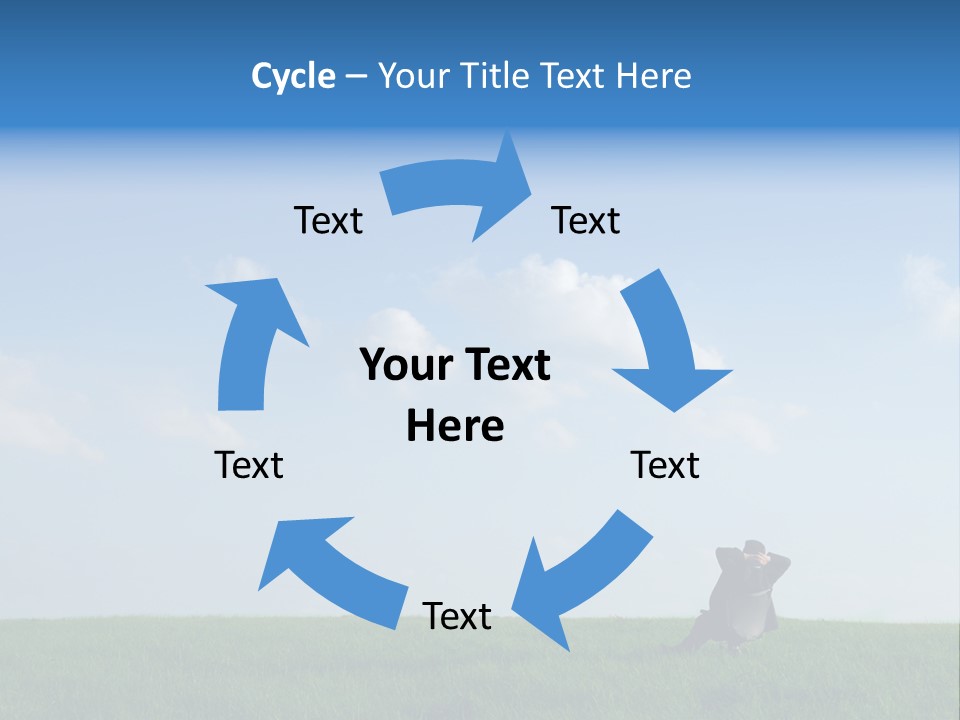 Cycle – Your Title Text Here

Text

Text

Your Text Here

Text

Text

Text